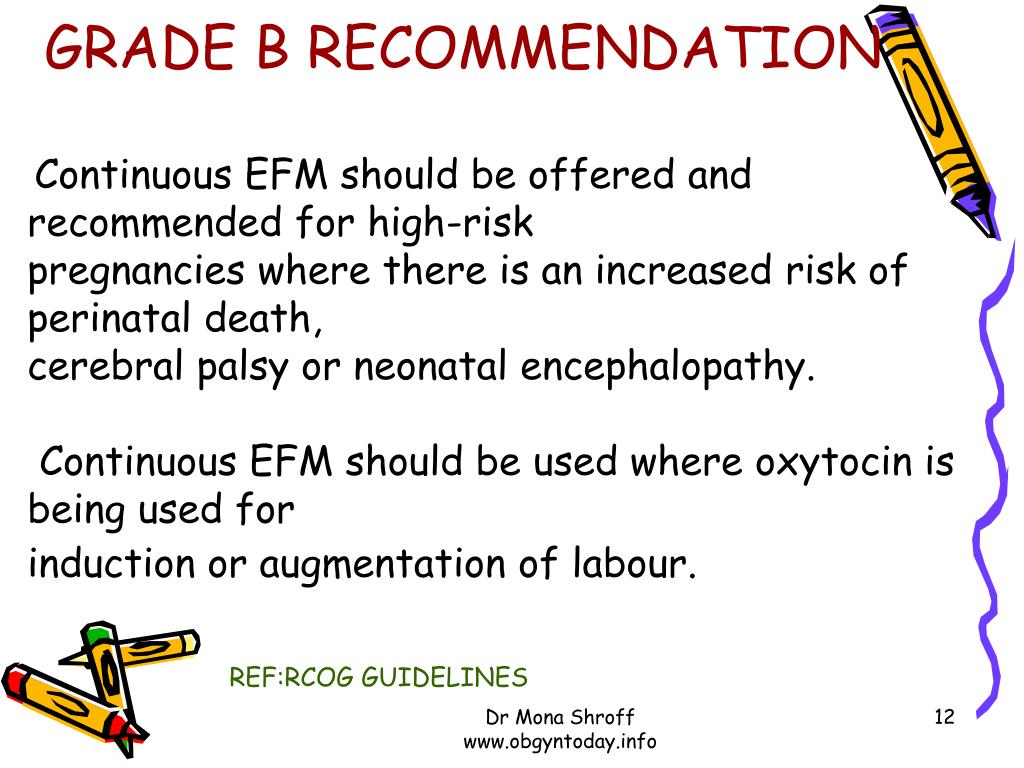 GRADE B RECOMMENDATION

Continuous EFM should be offered and recommended for high-risk pregnancies where there is an increased risk of perinatal death, cerebral palsy or neonatal encephalopathy.

Continuous EFM should be used where oxytocin is being used for induction or augmentation of labour.

REF:RCOG GUIDELINES

Dr Mona Shroff
www.obgyntoday.info

12